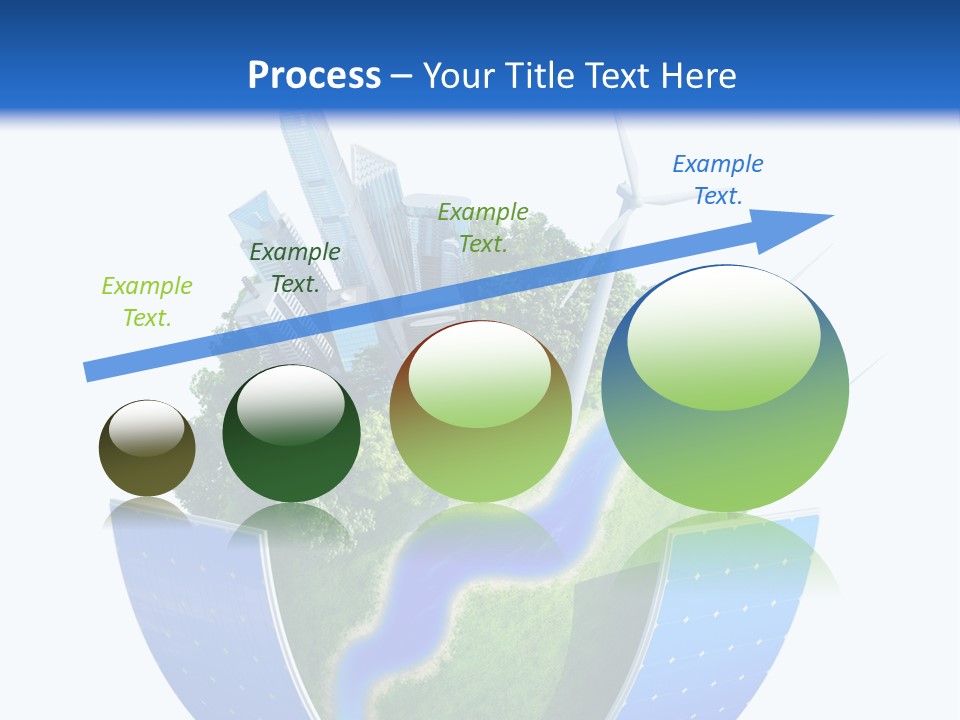 Process – Your Title Text Here

Example Text.

Example Text.

Example Text.

Example Text.